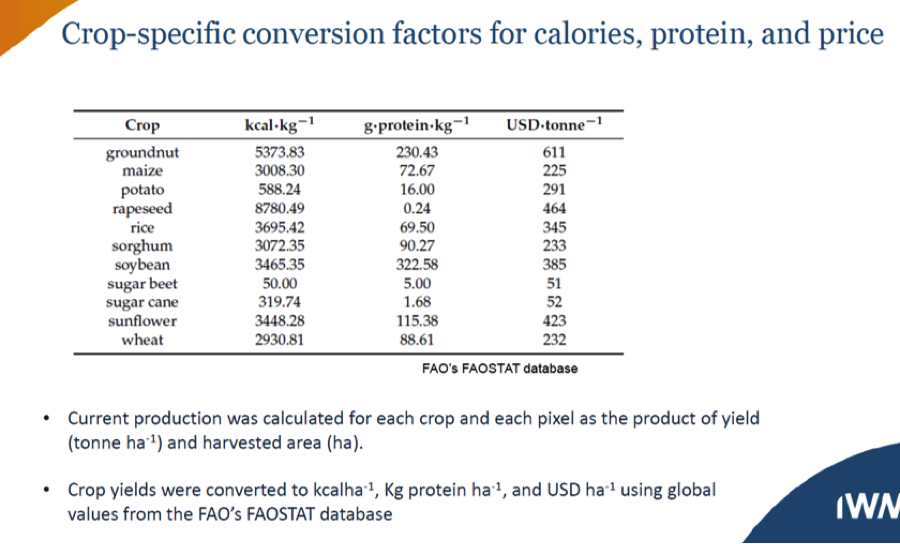 Crop-specific conversion factors for calories, protein, and price

| Crop | kcal·kg$^{-1}$ | g·protein·kg$^{-1}$ | USD·tonne$^{-1}$ |
|---|---|---|---|
| groundnut | 5373.83 | 230.43 | 611 |
| maize | 3008.30 | 72.67 | 225 |
| potato | 588.24 | 16.00 | 291 |
| rapeseed | 8780.49 | 0.24 | 464 |
| rice | 3695.42 | 69.50 | 345 |
| sorghum | 3072.35 | 90.27 | 233 |
| soybean | 3465.35 | 322.58 | 385 |
| sugar beet | 50.00 | 5.00 | 51 |
| sugar cane | 319.74 | 1.68 | 52 |
| sunflower | 3448.28 | 115.38 | 423 |
| wheat | 2930.81 | 88.61 | 232 |

FAO's FAOSTAT database

• Current production was calculated for each crop and each pixel as the product of yield (tonne ha$^{-1}$) and harvested area (ha).

• Crop yields were converted to kcalha$^{-1}$, Kg protein ha$^{-1}$, and USD ha$^{-1}$ using global values from the FAO's FAOSTAT database

IWM